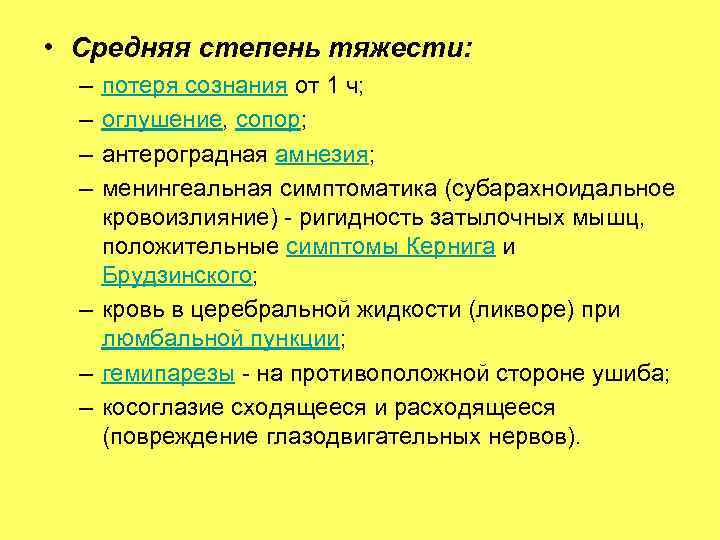 • Средняя степень тяжести:

– потеря сознания от 1 ч;

– оглушение, сопор;

– антероградная амнезия;

– менингеальная симптоматика (субарахноидальное кровоизлияние) - ригидность затылочных мышц, положительные симптомы Кернига и Брудзинского;

– кровь в церебральной жидкости (ликворе) при люмбальной пункции;

– гемипарезы - на противоположной стороне ушиба;

– косоглазие сходящееся и расходящееся (повреждение глазодвигательных нервов).